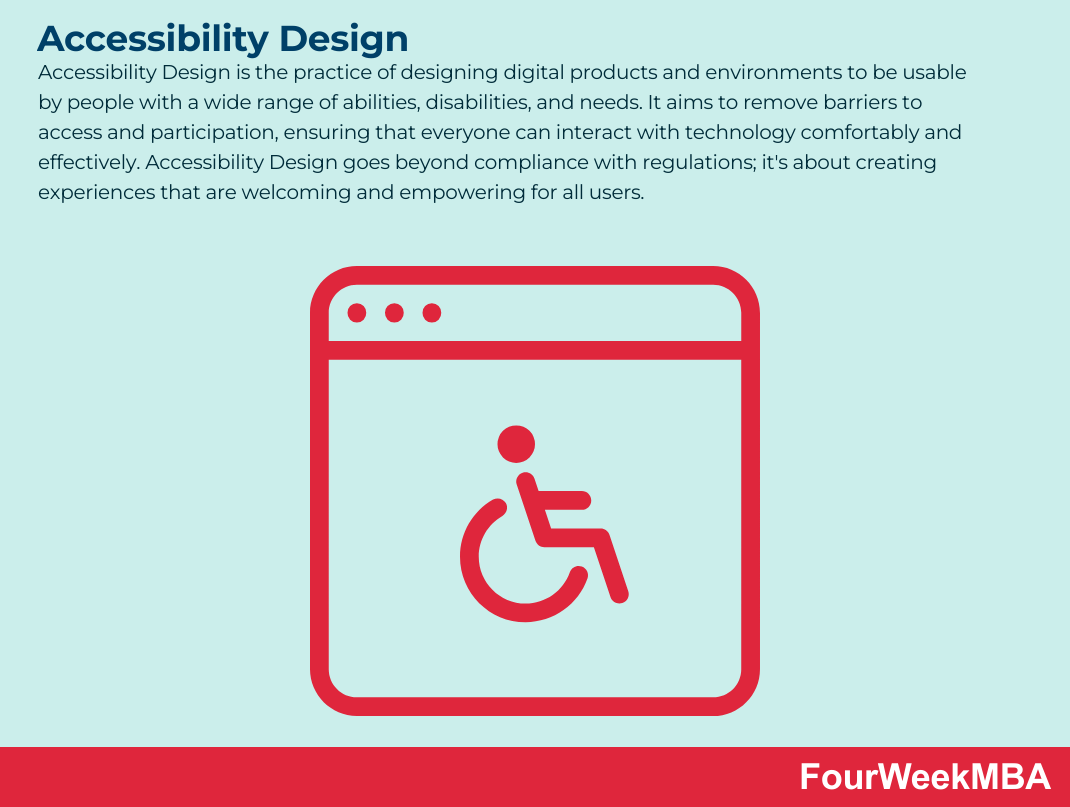 Accessibility Design

Accessibility Design is the practice of designing digital products and environments to be usable by people with a wide range of abilities, disabilities, and needs. It aims to remove barriers to access and participation, ensuring that everyone can interact with technology comfortably and effectively. Accessibility Design goes beyond compliance with regulations; it's about creating experiences that are welcoming and empowering for all users.

FourWeekMBA